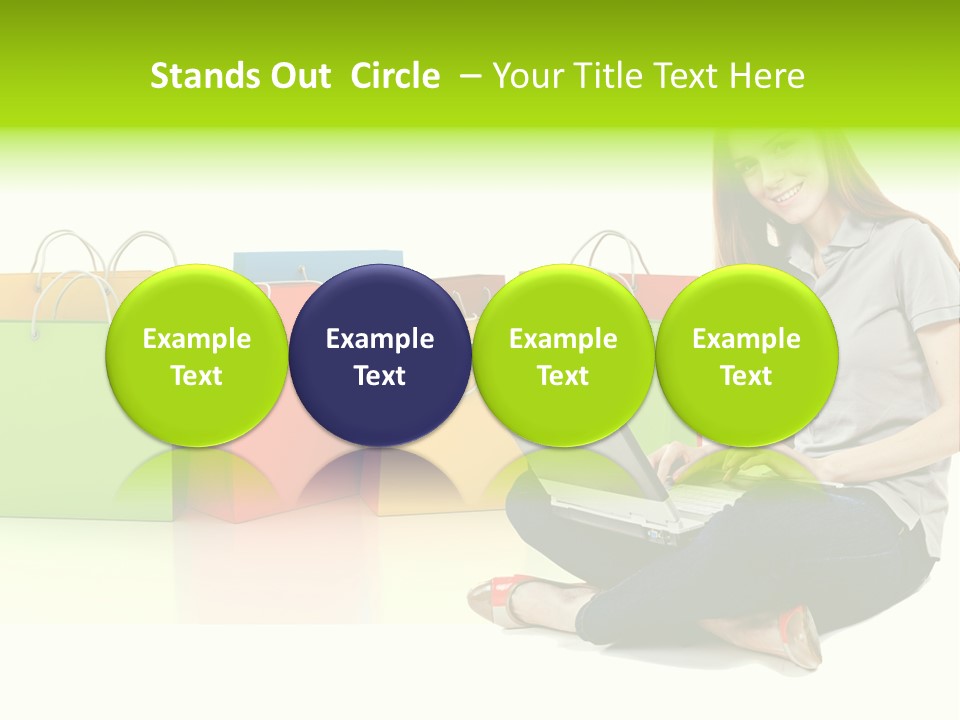 Stands Out Circle – Your Title Text Here

Example Text

Example Text

Example Text

Example Text